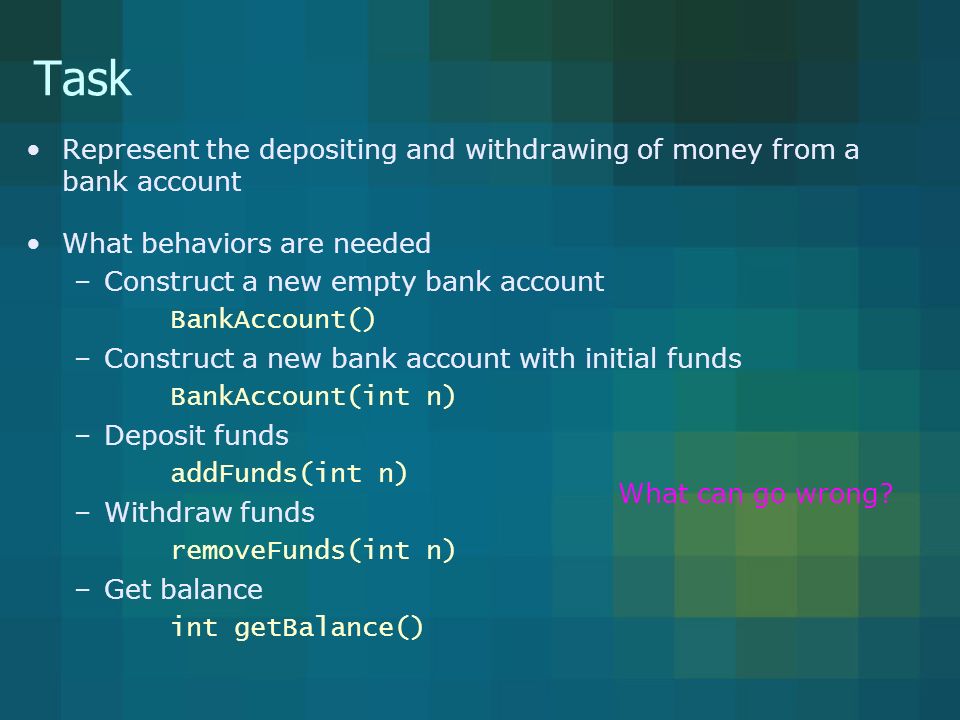 Task

• Represent the depositing and withdrawing of money from a bank account

• What behaviors are needed
– Construct a new empty bank account
BankAccount()
– Construct a new bank account with initial funds
BankAccount(int n)
– Deposit funds
addFunds(int n)
– Withdraw funds
removeFunds(int n)
– Get balance
int getBalance()

What can go wrong?